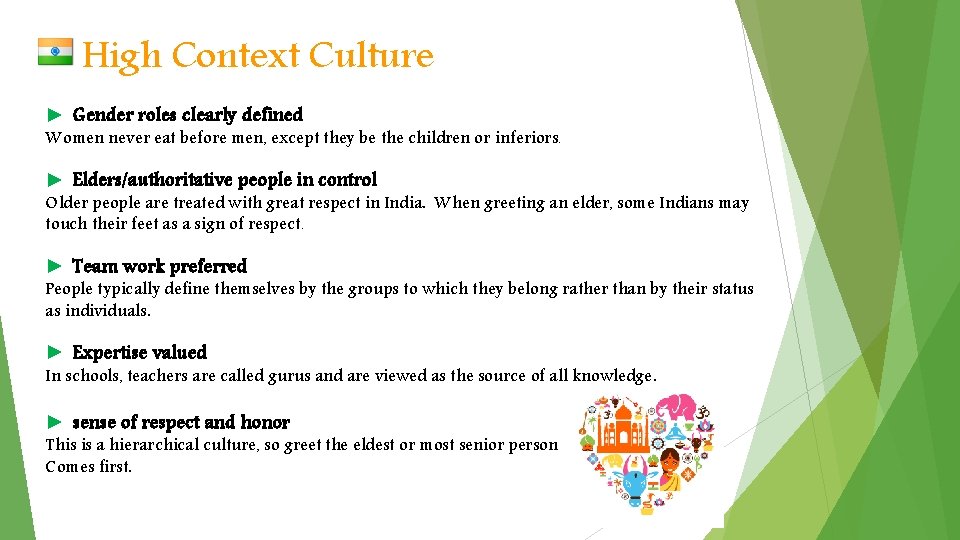 High Context Culture

► Gender roles clearly defined
Women never eat before men, except they be the children or inferiors.

► Elders/authoritative people in control
Older people are treated with great respect in India. When greeting an elder, some Indians may touch their feet as a sign of respect.

► Team work preferred
People typically define themselves by the groups to which they belong rather than by their status as individuals.

► Expertise valued
In schools, teachers are called gurus and are viewed as the source of all knowledge.

► sense of respect and honor
This is a hierarchical culture, so greet the eldest or most senior person Comes first.